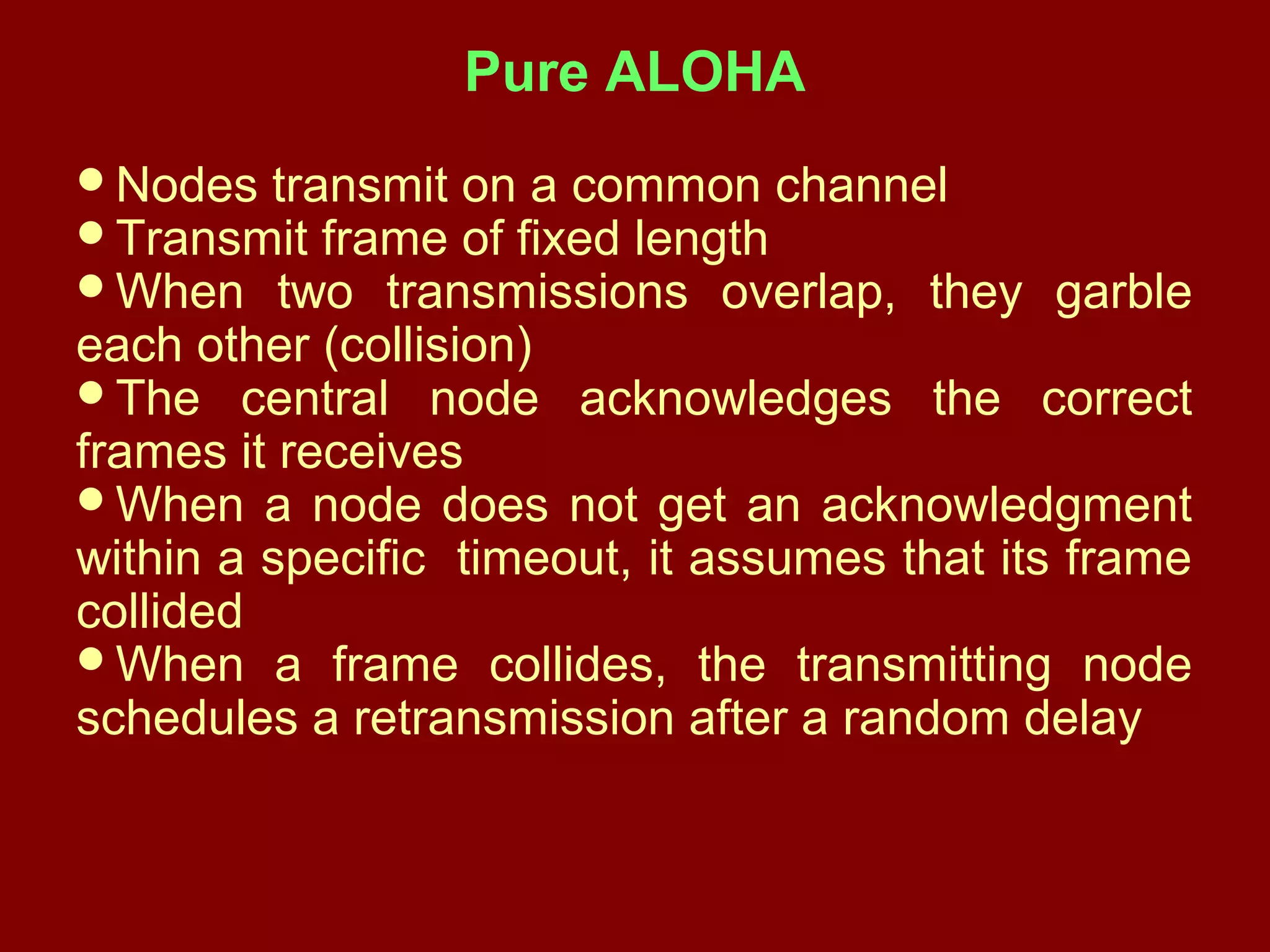 Pure ALOHA

• Nodes transmit on a common channel
• Transmit frame of fixed length
• When two transmissions overlap, they garble each other (collision)
• The central node acknowledges the correct frames it receives
• When a node does not get an acknowledgment within a specific  timeout, it assumes that its frame collided
• When a frame collides, the transmitting node schedules a retransmission after a random delay